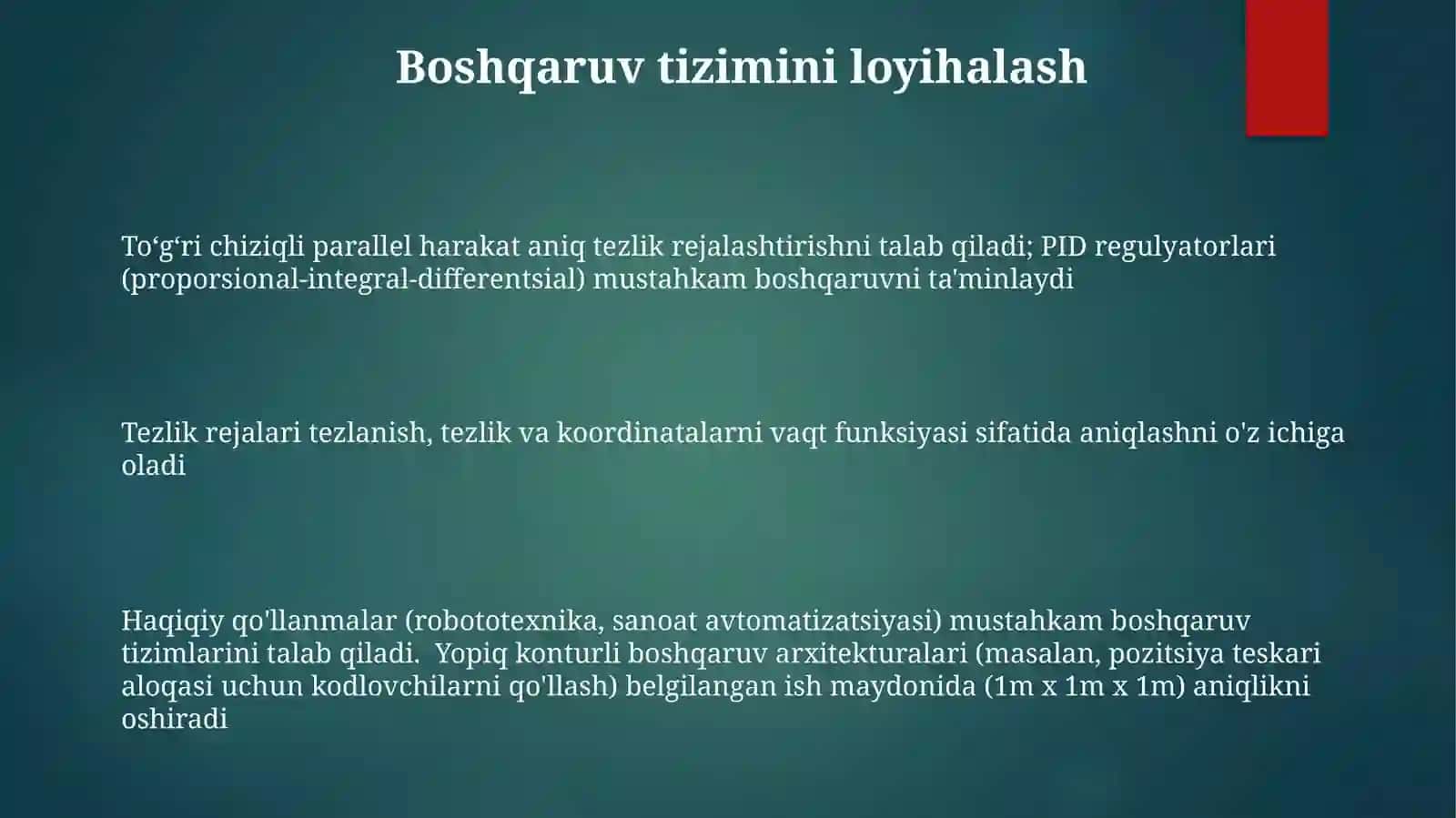 Boshqaruv tizimini loyihalash

To‘g‘ri chiziqli parallel harakat aniq tezlik rejalashtirishni talab qiladi; PID regulyatorlari (proporsional-integral-differentsial) mustahkam boshqaruvni ta'minlaydi

Tezlik rejalari tezlanish, tezlik va koordinatalarni vaqt funksiyasi sifatida aniqlashni o'z ichiga oladi

Haqiqiy qo'llanmalar (robototexnika, sanoat avtomatizatsiyasi) mustahkam boshqaruv tizimlarini talab qiladi.  Yopiq konturli boshqaruv arxitekturalari (masalan, pozitsiya teskari aloqasi uchun kodlovchilarni qo'llash) belgilangan ish maydonida (1m x 1m x 1m) aniqlikni oshiradi